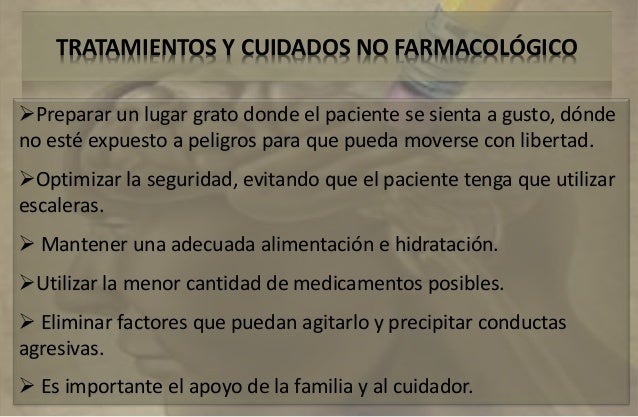 TRATAMIENTOS Y CUIDADOS NO FARMACOLÓGICO

➢Preparar un lugar grato donde el paciente se sienta a gusto, dónde no esté expuesto a peligros para que pueda moverse con libertad.

➢Optimizar la seguridad, evitando que el paciente tenga que utilizar escaleras.

➢ Mantener una adecuada alimentación e hidratación.

➢Utilizar la menor cantidad de medicamentos posibles.

➢ Eliminar factores que puedan agitarlo y precipitar conductas agresivas.

➢ Es importante el apoyo de la familia y al cuidador.